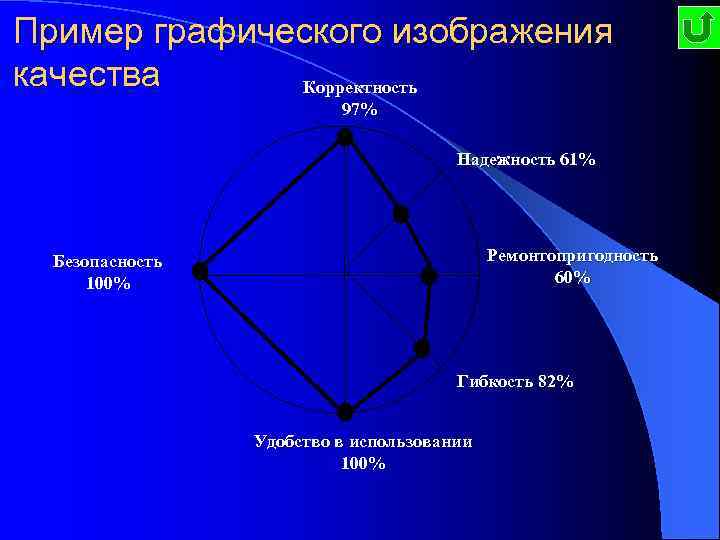 Пример графического изображения качества

Корректность
97%

Надежность 61%

Ремонтопригодность
60%

Гибкость 82%

Удобство в использовании
100%

Безопасность
100%